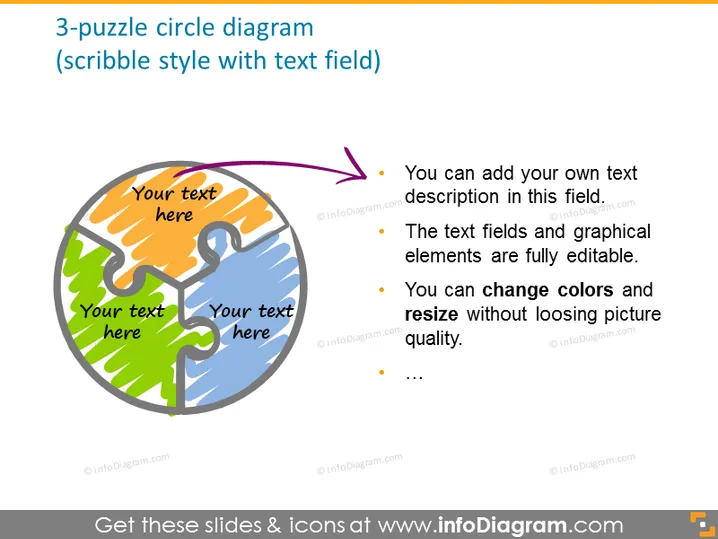 3-puzzle circle diagram
(scribble style with text field)

Your text here

Your text here

Your text here

• You can add your own text description in this field.
• The text fields and graphical elements are fully editable.
• You can change colors and resize without loosing picture quality.
• …

Get these slides & icons at www.infoDiagram.com

© infoDiagram.com